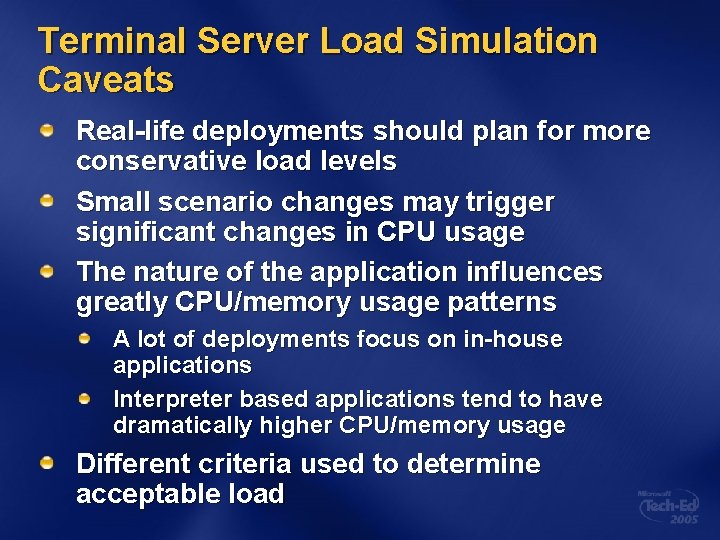 Terminal Server Load Simulation Caveats

Real-life deployments should plan for more conservative load levels

Small scenario changes may trigger significant changes in CPU usage

The nature of the application influences greatly CPU/memory usage patterns

A lot of deployments focus on in-house applications

Interpreter based applications tend to have dramatically higher CPU/memory usage

Different criteria used to determine acceptable load

Microsoft Tech·Ed 2005